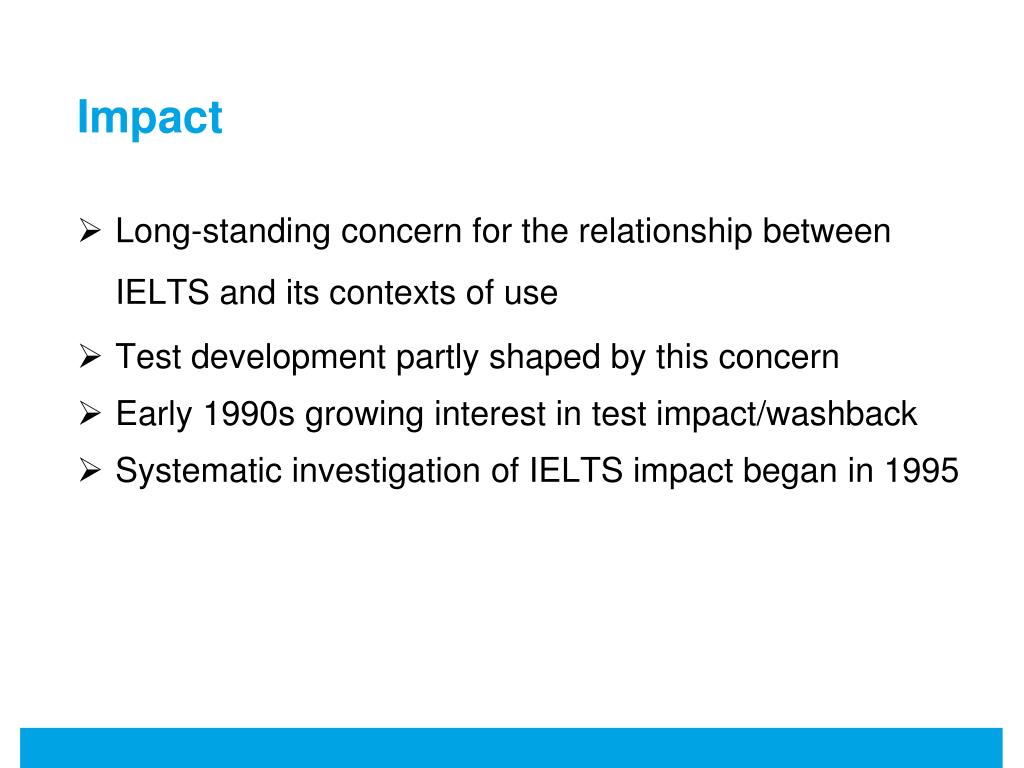 Impact

➢ Long-standing concern for the relationship between IELTS and its contexts of use

➢ Test development partly shaped by this concern

➢ Early 1990s growing interest in test impact/washback

➢ Systematic investigation of IELTS impact began in 1995